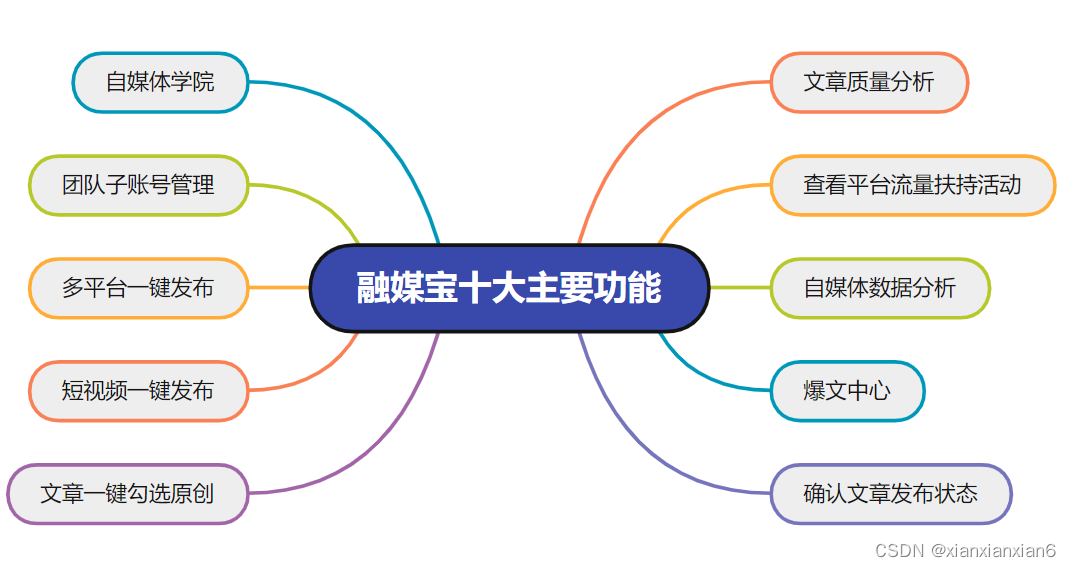 融媒宝十大主要功能

自媒体学院

团队子账号管理

多平台一键发布

短视频一键发布

文章一键勾选原创

文章质量分析

查看平台流量扶持活动

自媒体数据分析

爆文中心

确认文章发布状态

CSDN @xianxianxian6